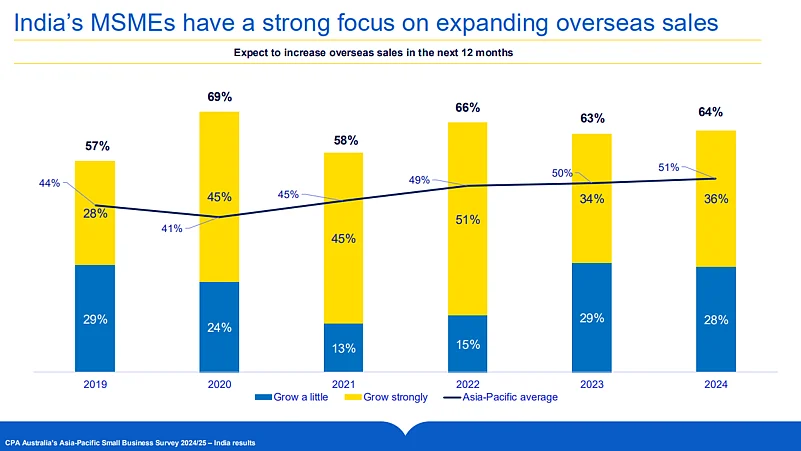 India's MSMEs have a strong focus on expanding overseas sales

Expect to increase overseas sales in the next 12 months

57%
69%
58%
66%
63%
64%

44%
41%
45%
49%
50%
51%

28%
45%
45%
51%
34%
36%

29%
24%
13%
15%
29%
28%

2019
2020
2021
2022
2023
2024

Grow a little
Grow strongly
Asia-Pacific average

CPA Australia's Asia-Pacific Small Business Survey 2024/25 – India results